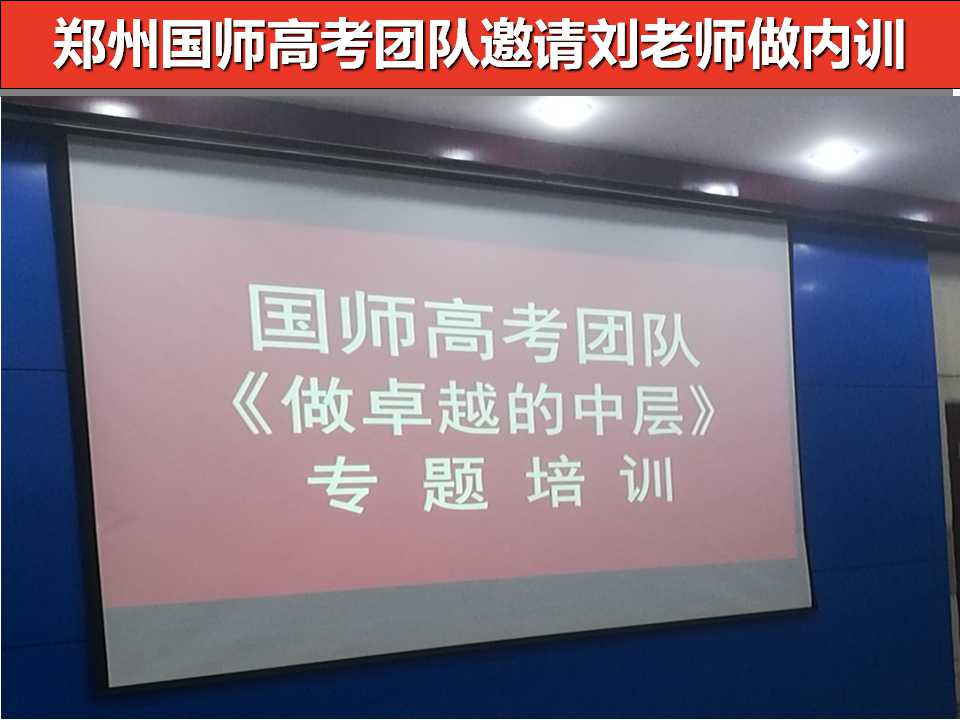 郑州国师高考团队邀请刘老师做内训

国师高考团队
《做卓越的中层》
专 题 培 训